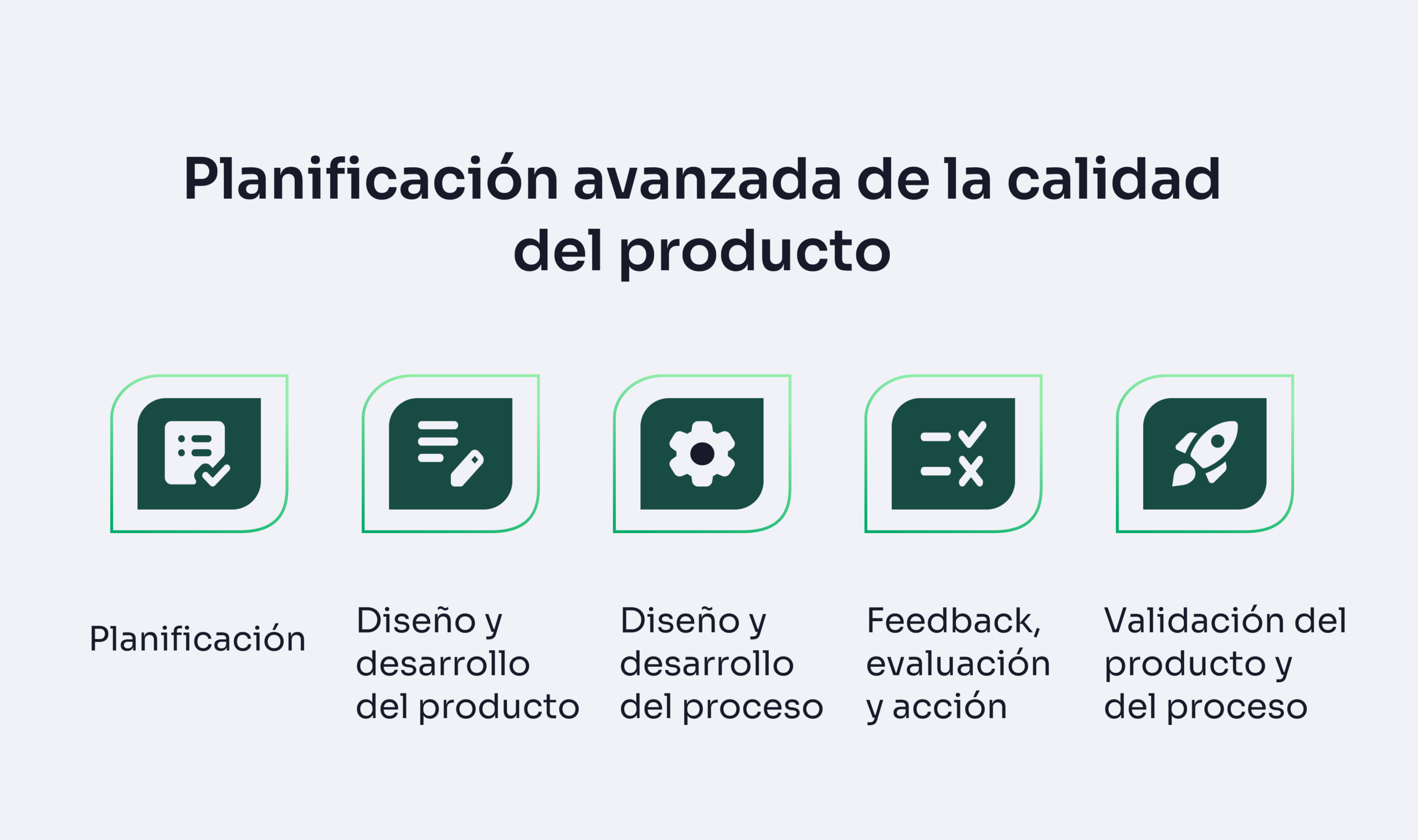 Planificación avanzada de la calidad del producto

Planificación

Diseño y desarrollo del producto

Diseño y desarrollo del proceso

Feedback, evaluación y acción

Validación del producto y del proceso